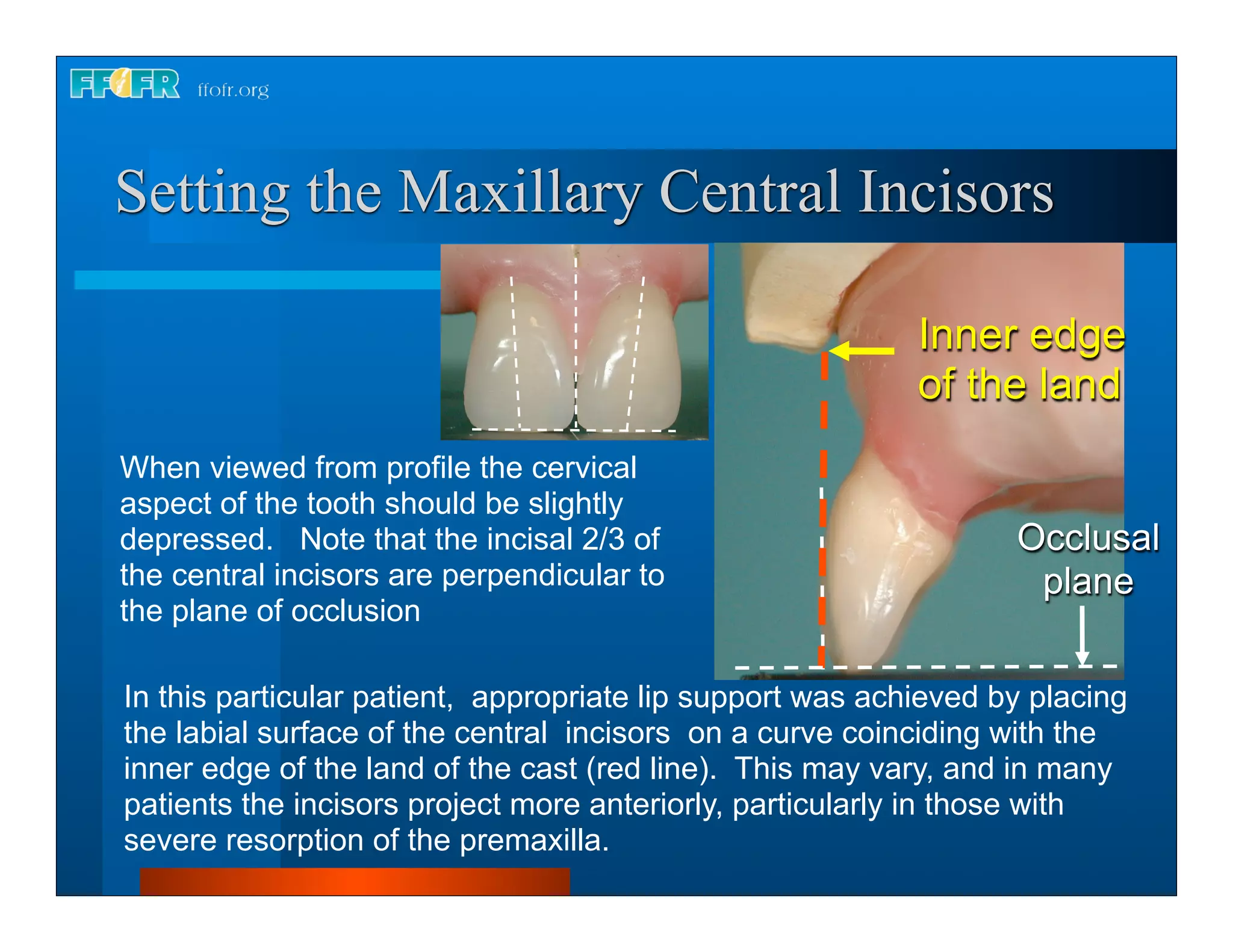 FFOFR ffofr.org

Setting the Maxillary Central Incisors

Inner edge of the land

Occlusal plane

When viewed from profile the cervical aspect of the tooth should be slightly depressed. Note that the incisal 2/3 of the central incisors are perpendicular to the plane of occlusion

In this particular patient, appropriate lip support was achieved by placing the labial surface of the central incisors on a curve coinciding with the inner edge of the land of the cast (red line). This may vary, and in many patients the incisors project more anteriorly, particularly in those with severe resorption of the premaxilla.